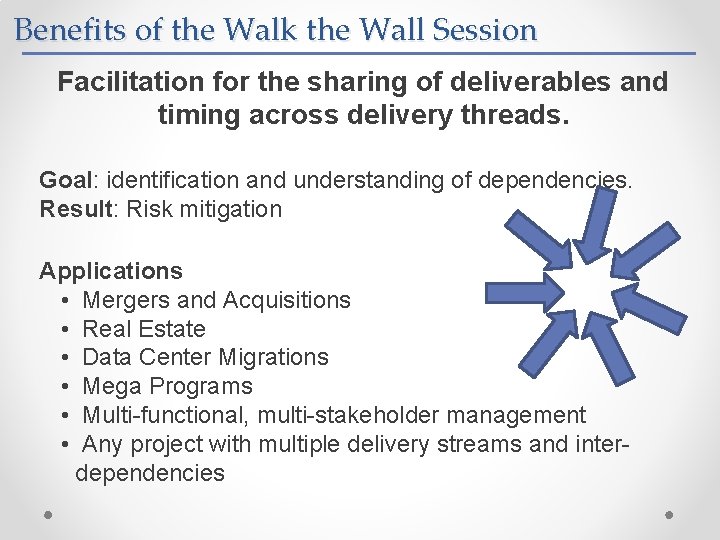 Benefits of the Walk the Wall Session

Facilitation for the sharing of deliverables and timing across delivery threads.

Goal: identification and understanding of dependencies.
Result: Risk mitigation

Applications
• Mergers and Acquisitions
• Real Estate
• Data Center Migrations
• Mega Programs
• Multi-functional, multi-stakeholder management
• Any project with multiple delivery streams and inter-dependencies